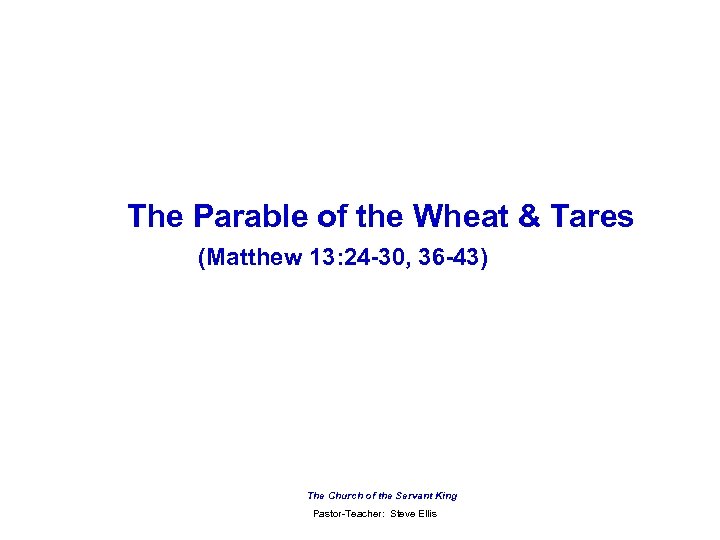 The Parable of the Wheat & Tares

(Matthew 13:24-30, 36-43)

The Church of the Servant King

Pastor-Teacher: Steve Ellis